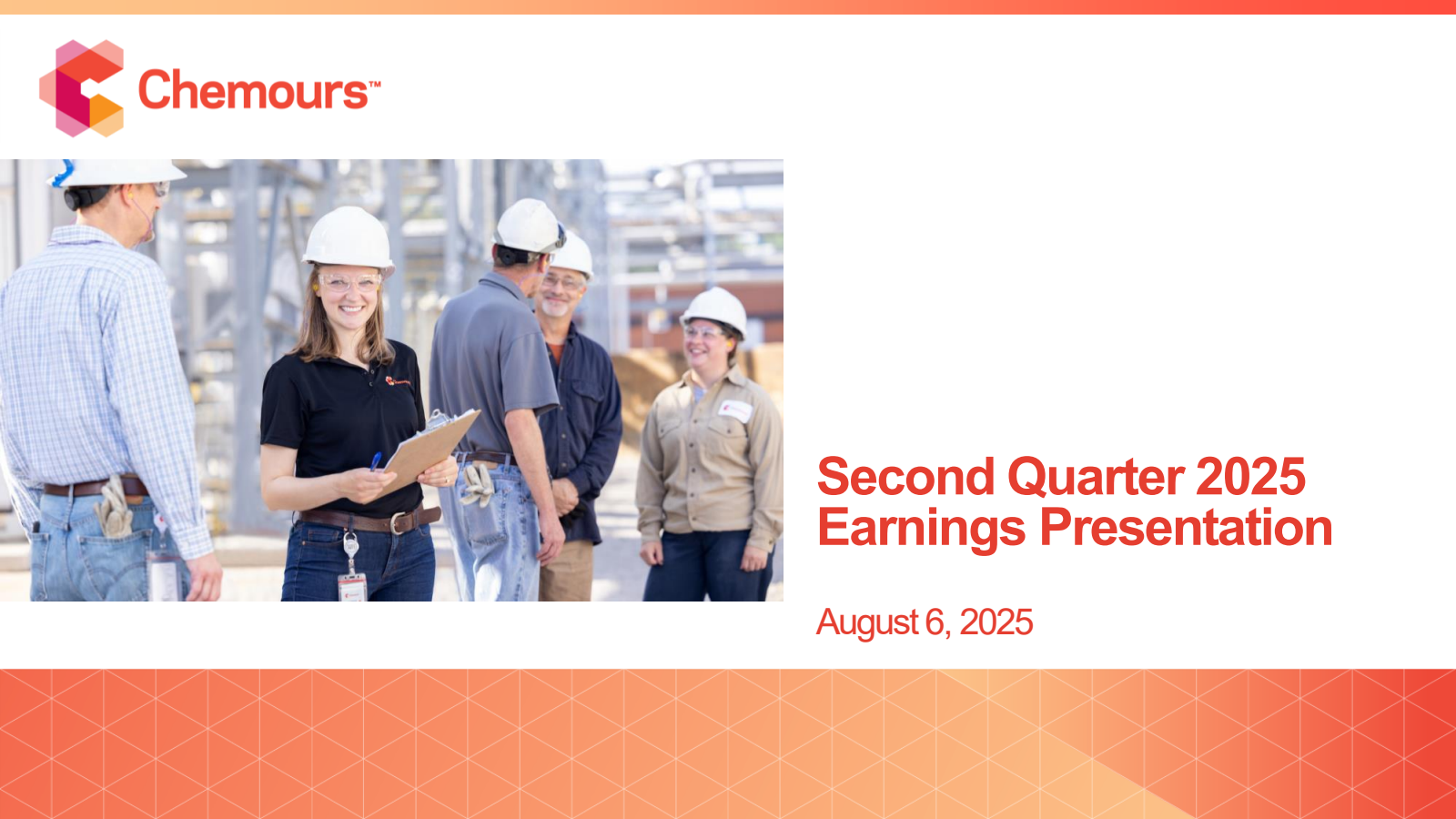 Chemours™

Second Quarter 2025 Earnings Presentation

August 6, 2025